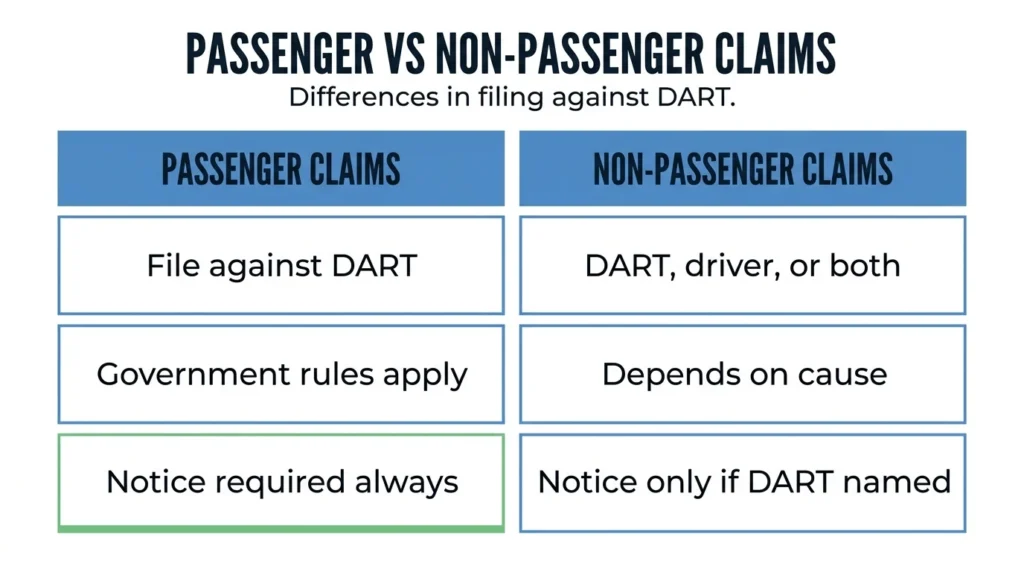 PASSENGER VS NON-PASSENGER CLAIMS

Differences in filing against DART.

| PASSENGER CLAIMS | NON-PASSENGER CLAIMS |
|---|---|
| File against DART | DART, driver, or both |
| Government rules apply | Depends on cause |
| Notice required always | Notice only if DART named |